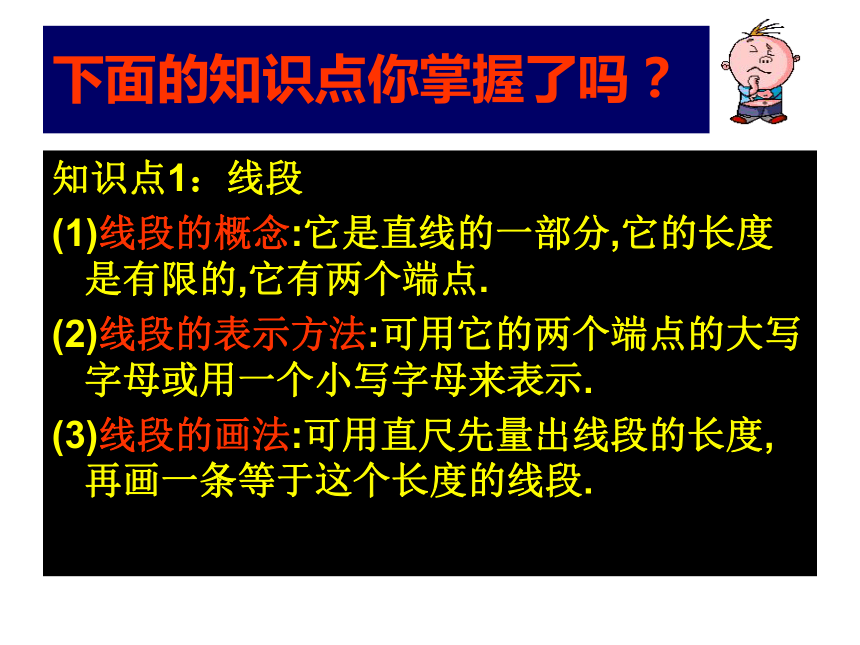 下面的知识点你掌握了吗？

知识点1：线段

(1)线段的概念:它是直线的一部分,它的长度是有限的,它有两个端点.

(2)线段的表示方法:可用它的两个端点的大写字母或用一个小写字母来表示.

(3)线段的画法:可用直尺先量出线段的长度,再画一条等于这个长度的线段.